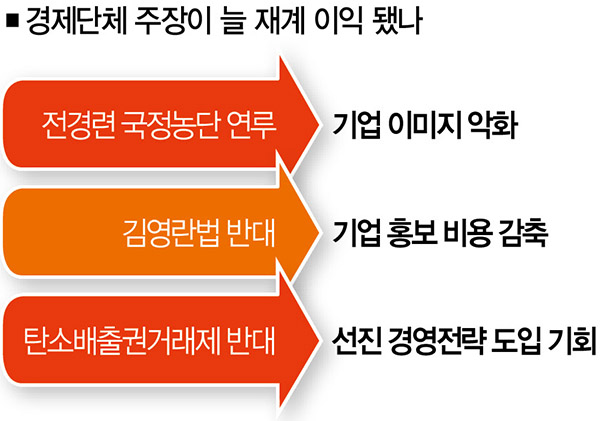 ■ 경제단체 주장이 늘 재계 이익 됐나

전경련 국정농단 연루

기업 이미지 악화

김영란법 반대

기업 홍보 비용 감축

탄소배출권거래제 반대

선진 경영전략 도입 기회